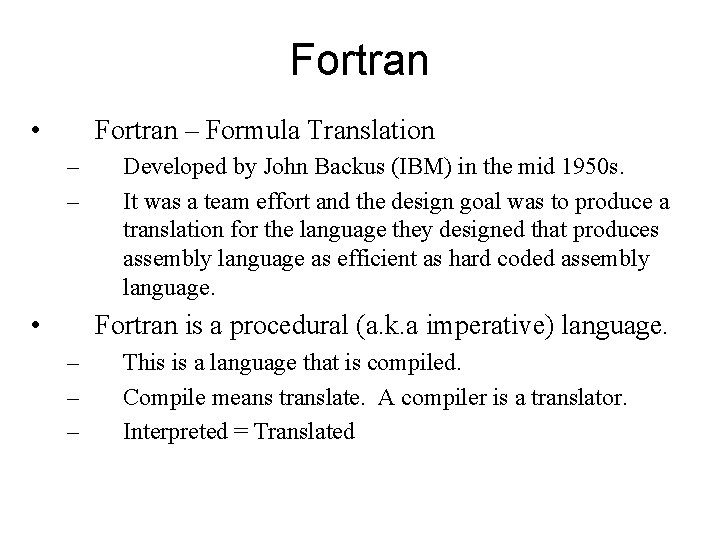 Fortran

• Fortran – Formula Translation
– Developed by John Backus (IBM) in the mid 1950s.
– It was a team effort and the design goal was to produce a translation for the language they designed that produces assembly language as efficient as hard coded assembly language.

• Fortran is a procedural (a.k.a imperative) language.
– This is a language that is compiled.
– Compile means translate. A compiler is a translator.
– Interpreted = Translated